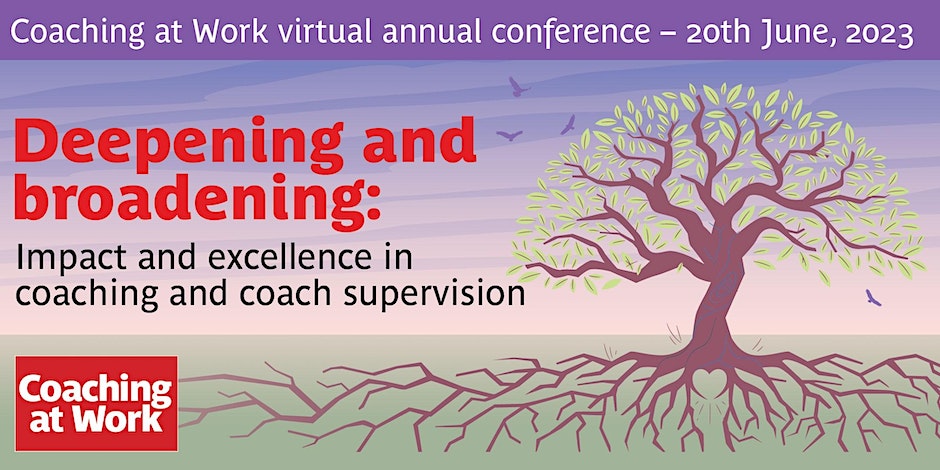 Coaching at Work virtual annual conference – 20th June, 2023

Deepening and broadening:

Impact and excellence in coaching and coach supervision

Coaching at Work